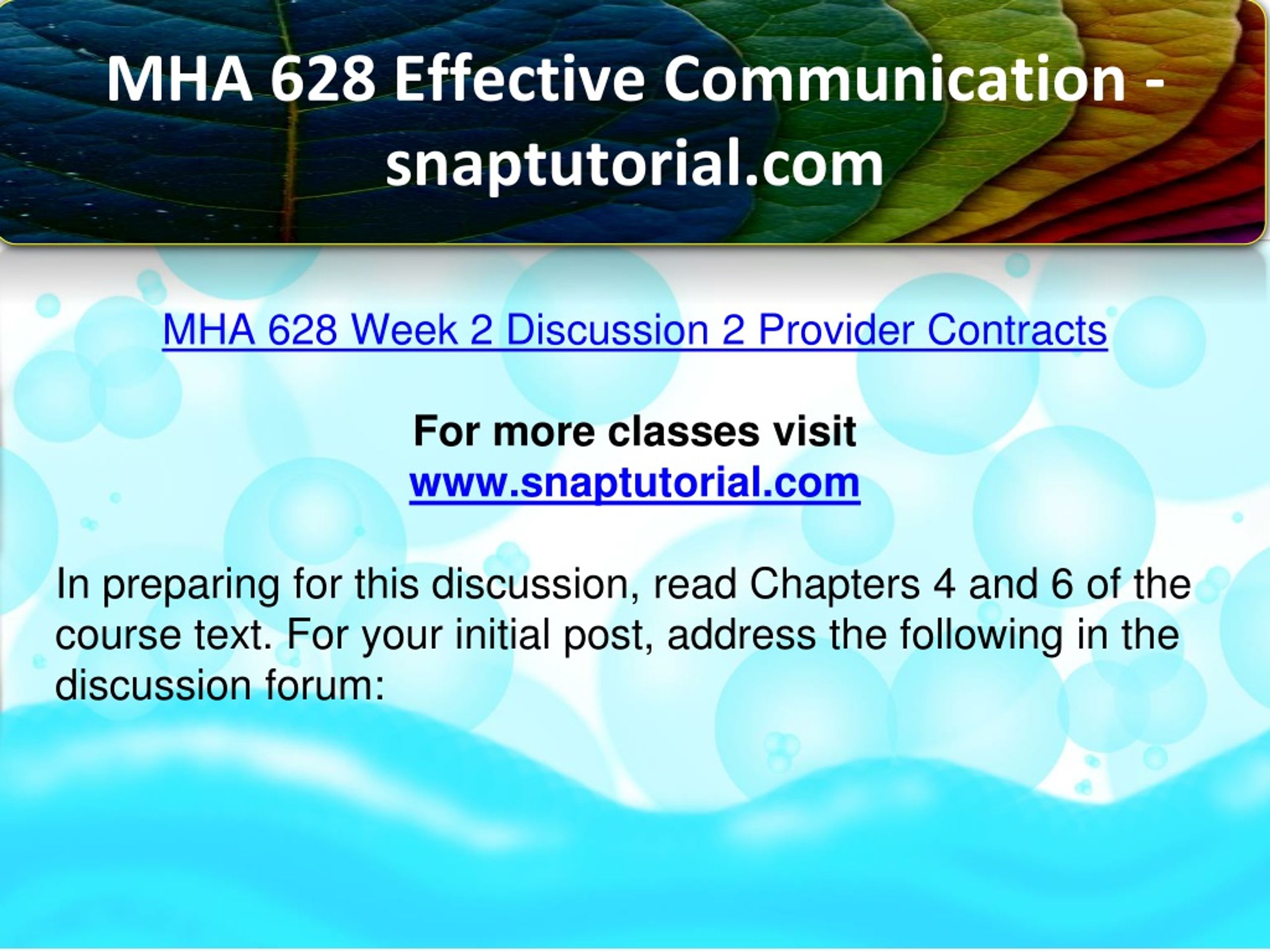 MHA 628 Effective Communication - snaptutorial.com

MHA 628 Week 2 Discussion 2 Provider Contracts

For more classes visit
www.snaptutorial.com

In preparing for this discussion, read Chapters 4 and 6 of the course text. For your initial post, address the following in the discussion forum: